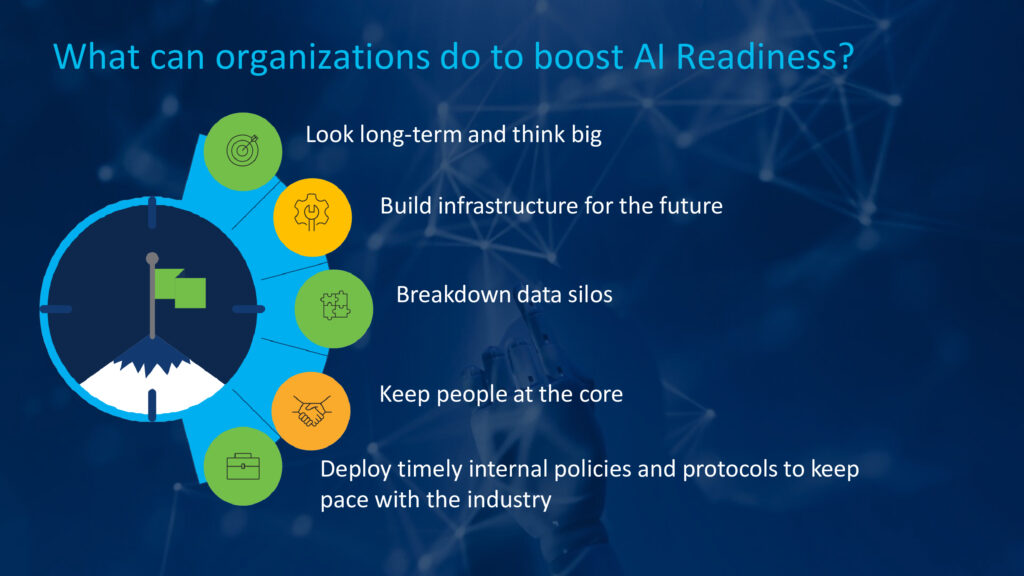 What can organizations do to boost AI Readiness?

Look long-term and think big

Build infrastructure for the future

Breakdown data silos

Keep people at the core

Deploy timely internal policies and protocols to keep pace with the industry